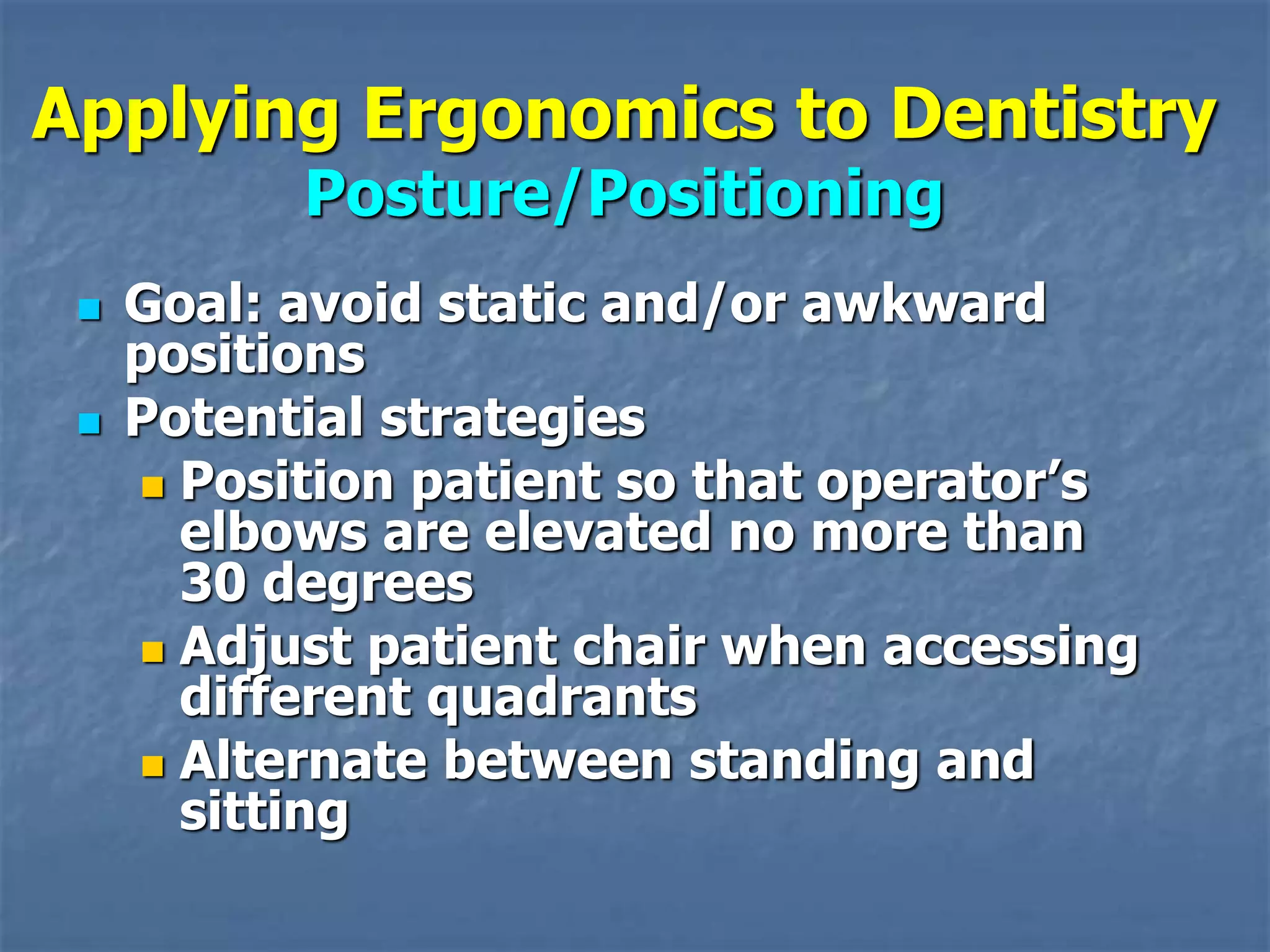 Applying Ergonomics to Dentistry
Posture/Positioning

- Goal: avoid static and/or awkward positions
- Potential strategies
  - Position patient so that operator’s elbows are elevated no more than 30 degrees
  - Adjust patient chair when accessing different quadrants
  - Alternate between standing and sitting